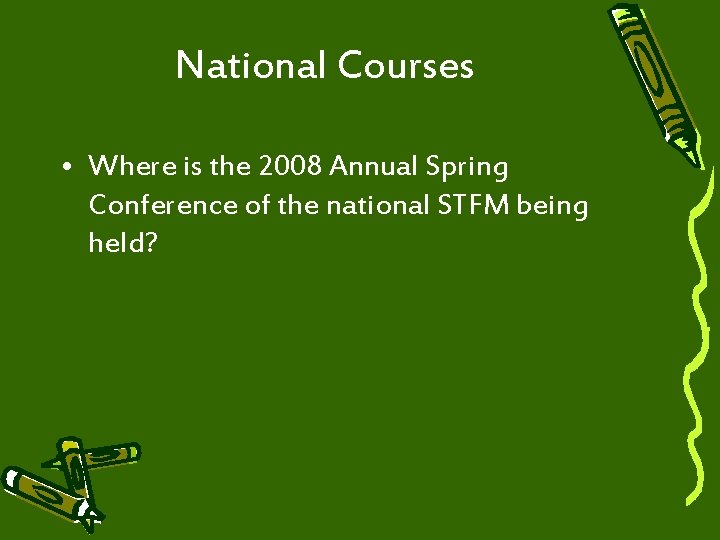 National Courses

• Where is the 2008 Annual Spring Conference of the national STFM being held?